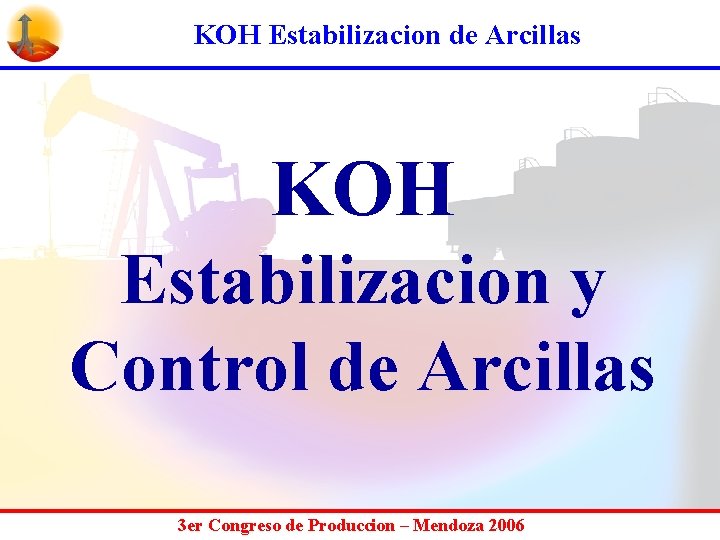 KOH Estabilizacion de Arcillas

KOH
Estabilizacion y
Control de Arcillas

3er Congreso de Produccion – Mendoza 2006